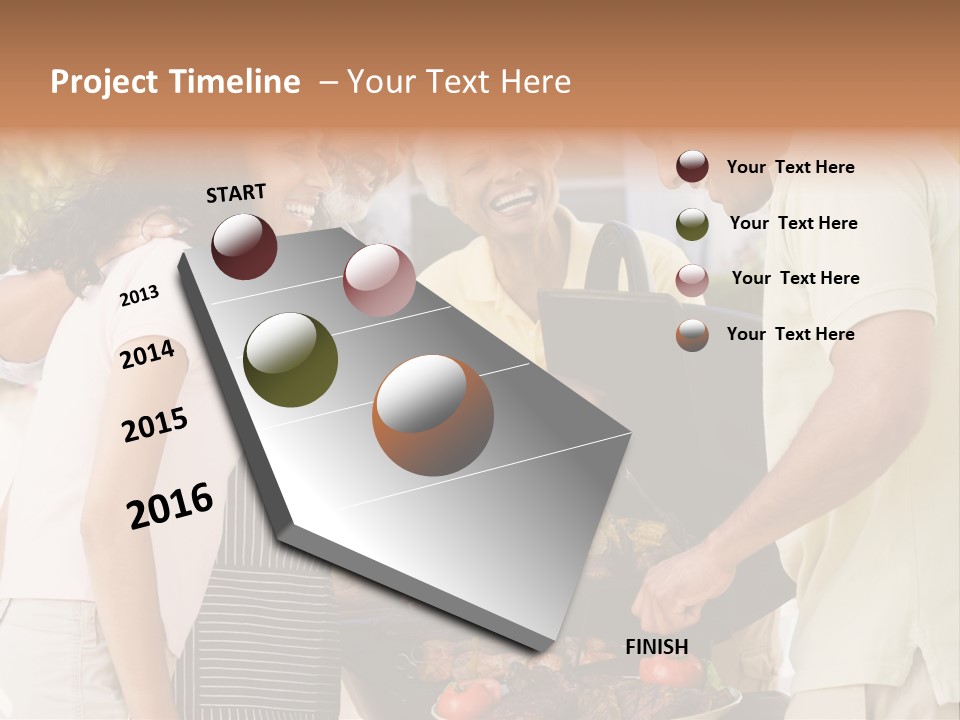 Project Timeline – Your Text Here

START

2013

2014

2015

2016

FINISH

Your Text Here

Your Text Here

Your Text Here

Your Text Here